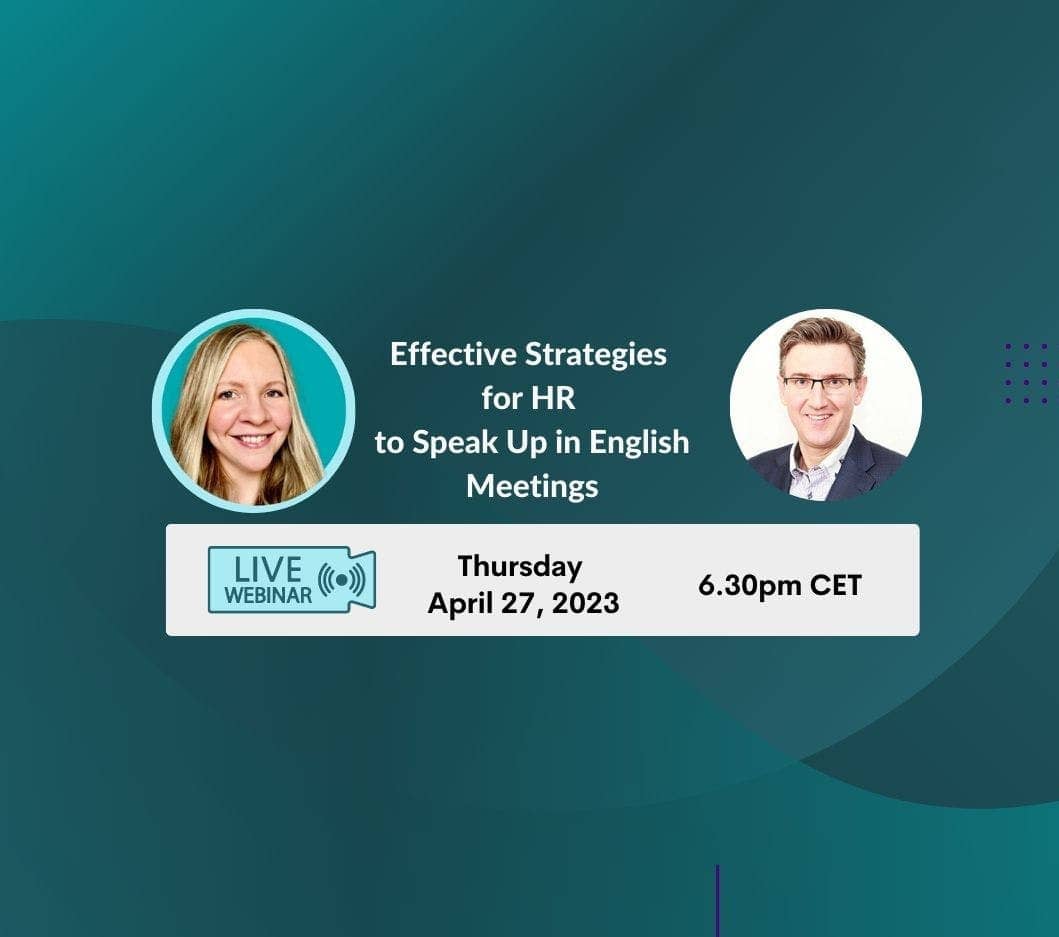 Effective Strategies for HR to Speak Up in English Meetings

LIVE WEBINAR

Thursday April 27, 2023

6.30pm CET